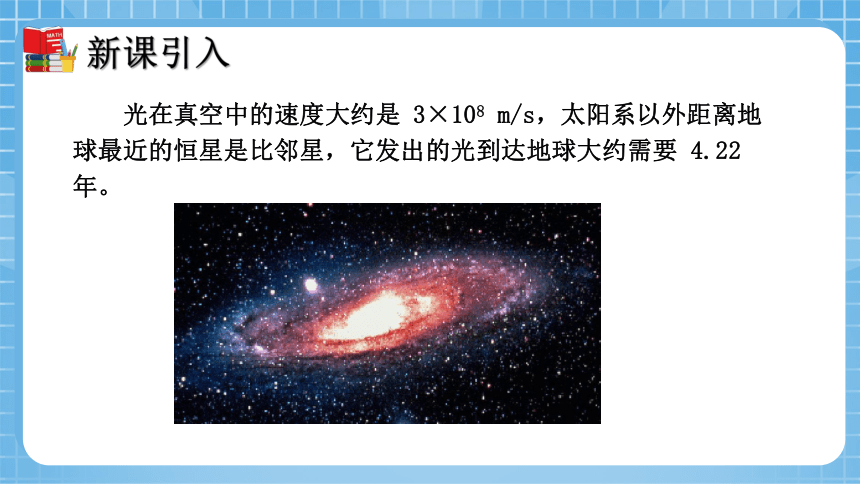 MATH

新课引入

光在真空中的速度大约是 $3\times10^8$ m/s，太阳系以外距离地球最近的恒星是比邻星，它发出的光到达地球大约需要 4.22 年。